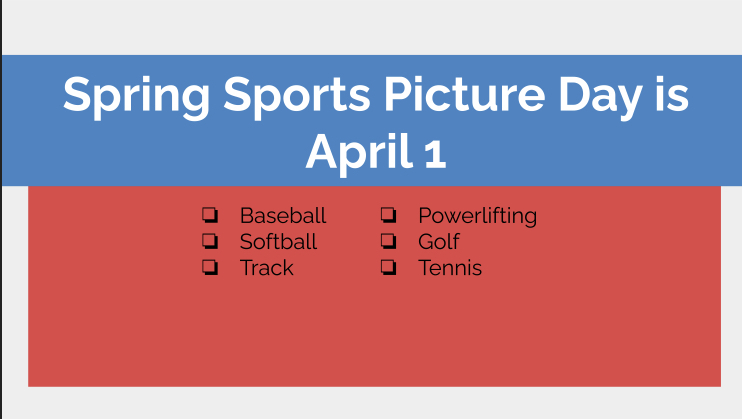 Spring Sports Picture Day is April 1

❏ Baseball
❏ Softball
❏ Track

❏ Powerlifting
❏ Golf
❏ Tennis